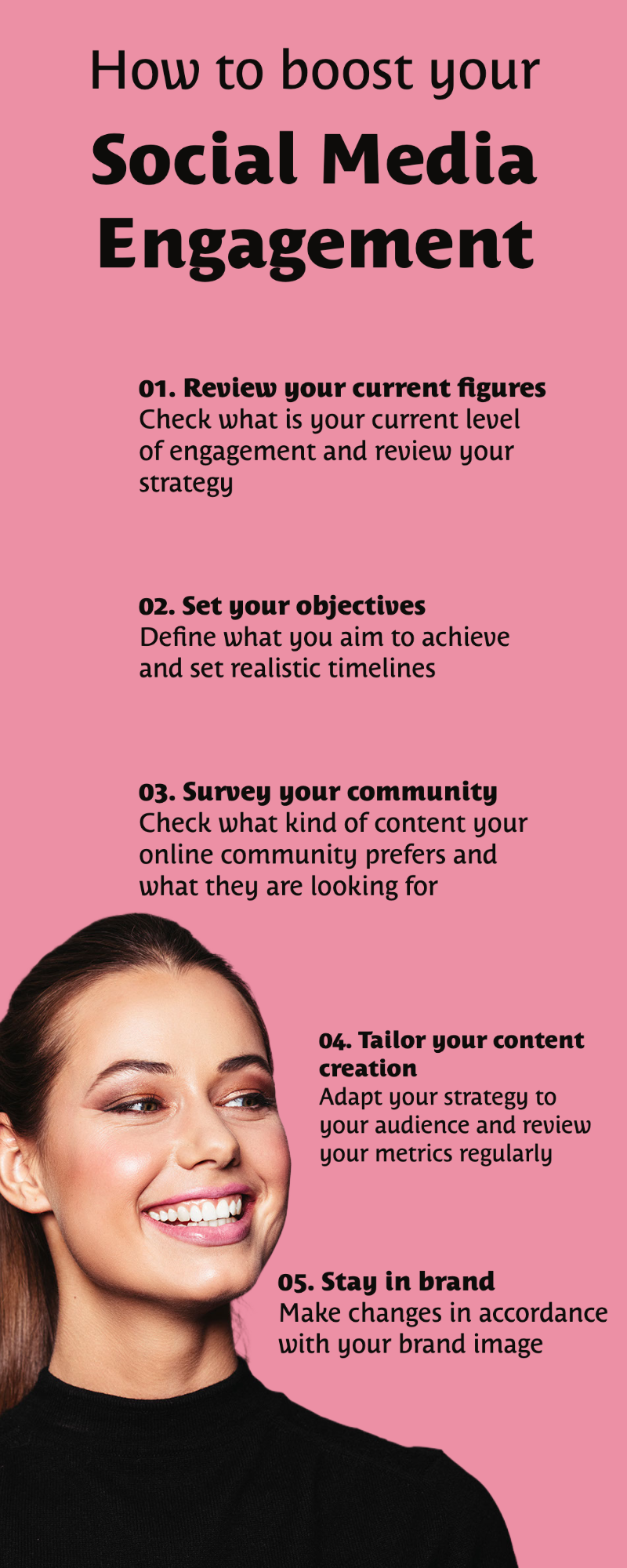 How to boost your

Social Media Engagement

01. Review your current figures
Check what is your current level of engagement and review your strategy

02. Set your objectives
Define what you aim to achieve and set realistic timelines

03. Survey your community
Check what kind of content your online community prefers and what they are looking for

04. Tailor your content creation
Adapt your strategy to your audience and review your metrics regularly

05. Stay in brand
Make changes in accordance with your brand image